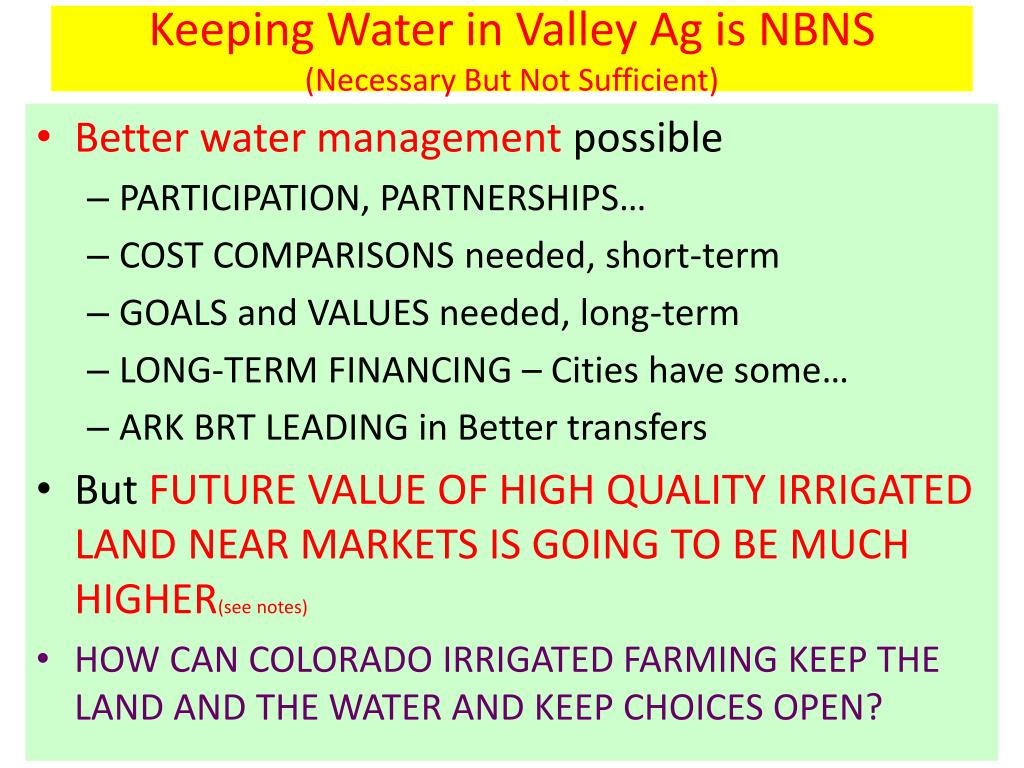 Keeping Water in Valley Ag is NBNS
(Necessary But Not Sufficient)

• Better water management possible
– PARTICIPATION, PARTNERSHIPS…
– COST COMPARISONS needed, short-term
– GOALS and VALUES needed, long-term
– LONG-TERM FINANCING – Cities have some…
– ARK BRT LEADING in Better transfers

• But FUTURE VALUE OF HIGH QUALITY IRRIGATED LAND NEAR MARKETS IS GOING TO BE MUCH HIGHER(see notes)

• HOW CAN COLORADO IRRIGATED FARMING KEEP THE LAND AND THE WATER AND KEEP CHOICES OPEN?